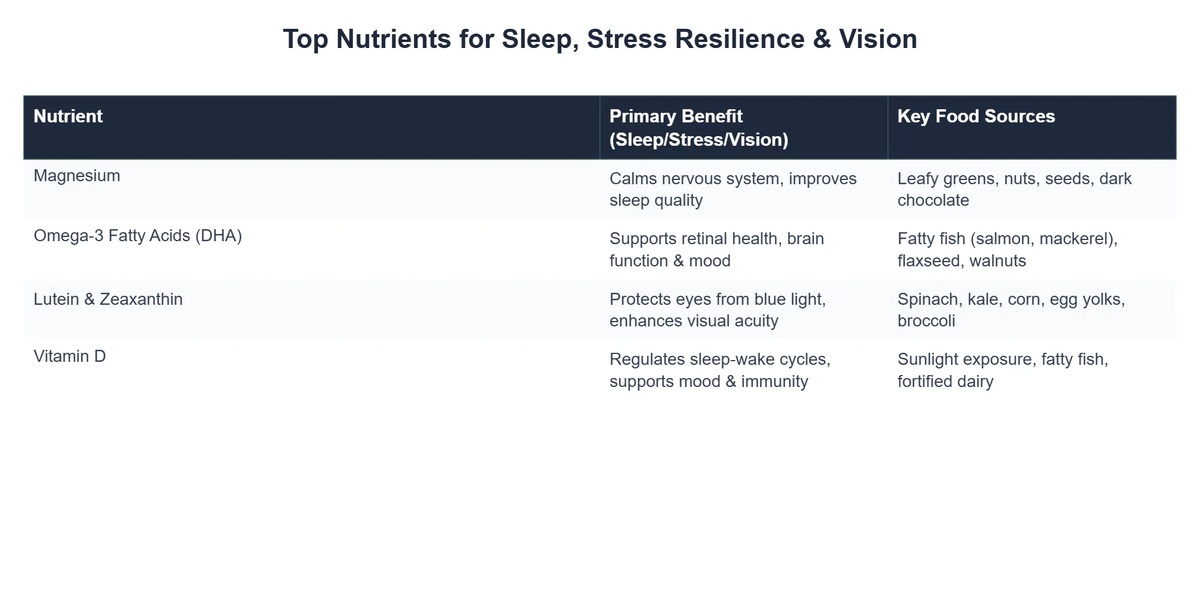 Top Nutrients for Sleep, Stress Resilience & Vision

| Nutrient | Primary Benefit (Sleep/Stress/Vision) | Key Food Sources |
|---|---|---|
| Magnesium | Calms nervous system, improves sleep quality | Leafy greens, nuts, seeds, dark chocolate |
| Omega-3 Fatty Acids (DHA) | Supports retinal health, brain function & mood | Fatty fish (salmon, mackerel), flaxseed, walnuts |
| Lutein & Zeaxanthin | Protects eyes from blue light, enhances visual acuity | Spinach, kale, corn, egg yolks, broccoli |
| Vitamin D | Regulates sleep-wake cycles, supports mood & immunity | Sunlight exposure, fatty fish, fortified dairy |